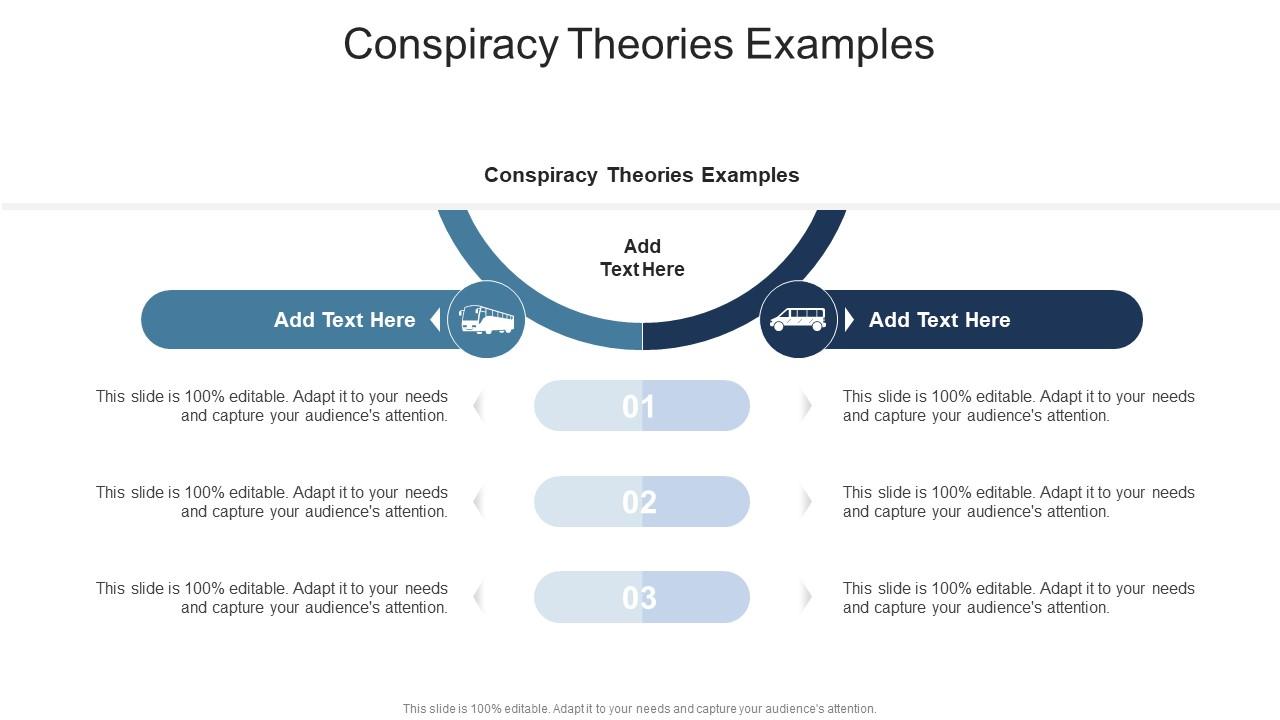 Conspiracy Theories Examples

Conspiracy Theories Examples

Add Text Here

Add Text Here

Add Text Here

This slide is 100% editable. Adapt it to your needs and capture your audience's attention.

01

This slide is 100% editable. Adapt it to your needs and capture your audience's attention.

This slide is 100% editable. Adapt it to your needs and capture your audience's attention.

02

This slide is 100% editable. Adapt it to your needs and capture your audience's attention.

This slide is 100% editable. Adapt it to your needs and capture your audience's attention.

03

This slide is 100% editable. Adapt it to your needs and capture your audience's attention.

This slide is 100% editable. Adapt it to your needs and capture your audience's attention.